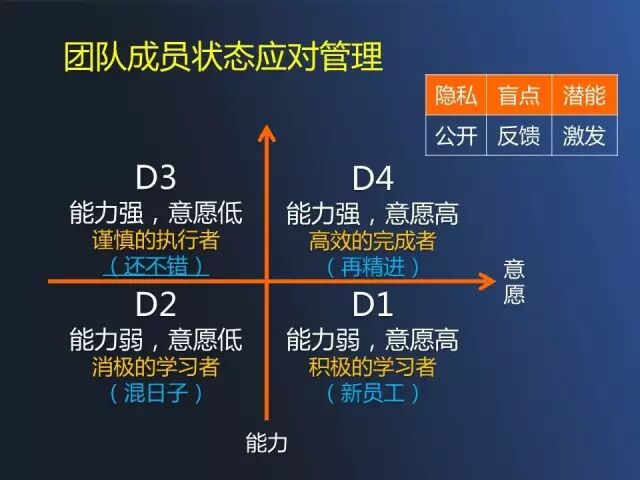 团队成员状态应对管理

| 隐私 | 盲点 | 潜能 |
|---|---|---|
| 公开 | 反馈 | 激发 |

D3
能力强，意愿低
谨慎的执行者
（还不错）

D4
能力强，意愿高
高效的完成者
（再精进）

意愿

D2
能力弱，意愿低
消极的学习者
（混日子）

D1
能力弱，意愿高
积极的学习者
（新员工）

能力